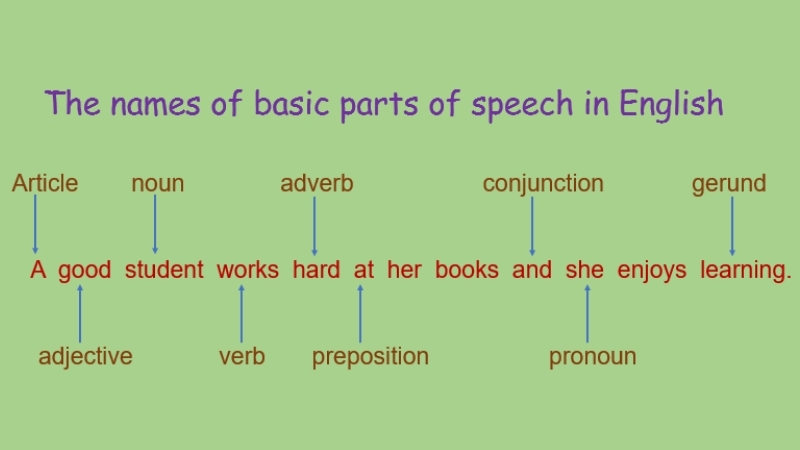 The names of basic parts of speech in English

Article noun adverb conjunction gerund

A good student works hard at her books and she enjoys learning.

adjective verb preposition pronoun